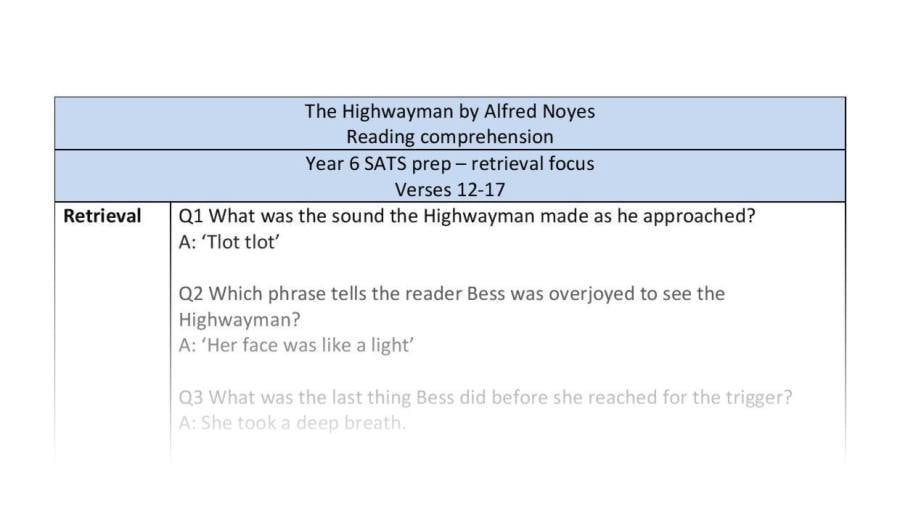 The Highwayman by Alfred Noyes
Reading comprehension

Year 6 SATS prep – retrieval focus
Verses 12-17

Retrieval

Q1 What was the sound the Highwayman made as he approached?
A: 'Tlot tlot'

Q2 Which phrase tells the reader Bess was overjoyed to see the Highwayman?
A: 'Her face was like a light'

Q3 What was the last thing Bess did before she reached for the trigger?
A: She took a deep breath.